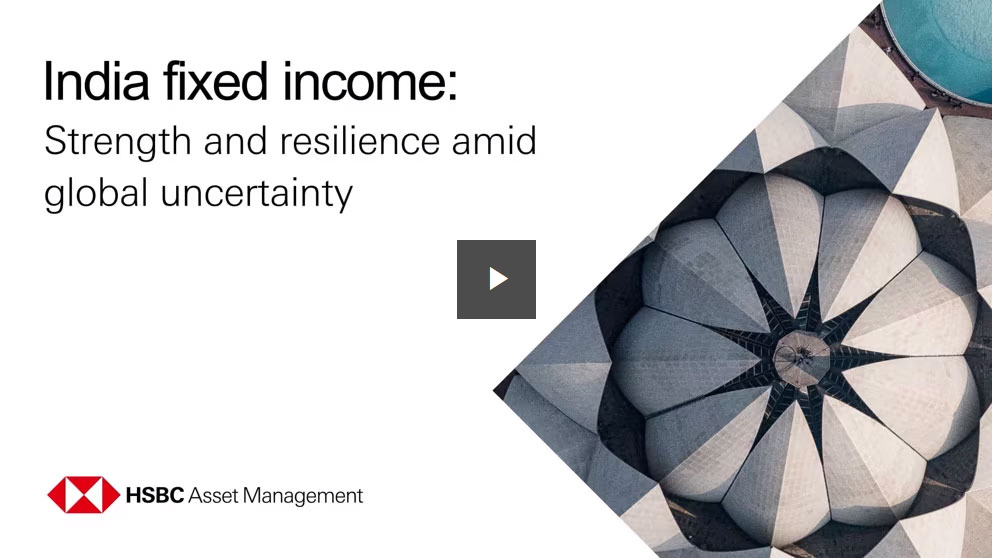 India fixed income:
Strength and resilience amid global uncertainty

HSBC Asset Management